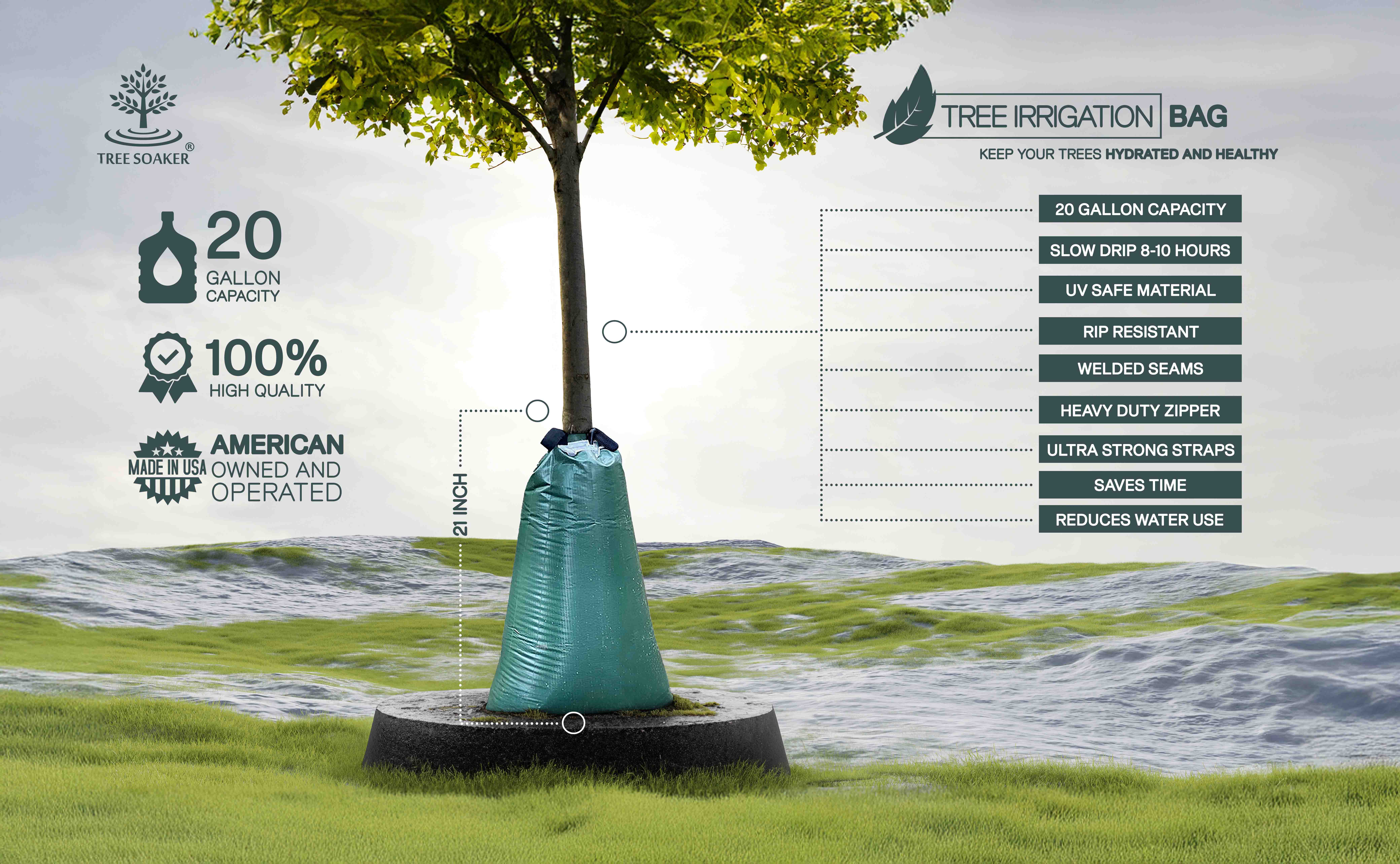 TREE SOAKER®

20
GALLON
CAPACITY

100%
HIGH QUALITY

MADE IN USA
AMERICAN
OWNED AND
OPERATED

21 INCH

TREE IRRIGATION BAG
KEEP YOUR TREES HYDRATED AND HEALTHY

20 GALLON CAPACITY
SLOW DRIP 8-10 HOURS
UV SAFE MATERIAL
RIP RESISTANT
WELDED SEAMS
HEAVY DUTY ZIPPER
ULTRA STRONG STRAPS
SAVES TIME
REDUCES WATER USE